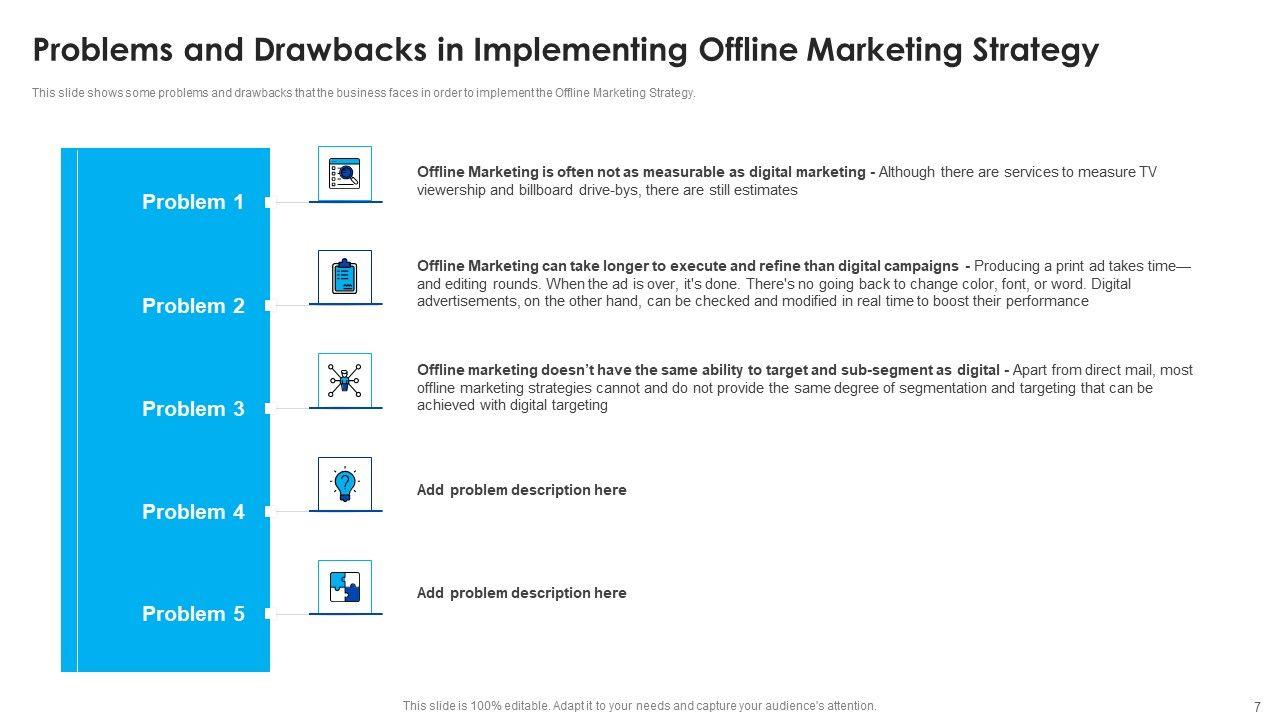 Problems and Drawbacks in Implementing Offline Marketing Strategy

This slide shows some problems and drawbacks that the business faces in order to implement the Offline Marketing Strategy.

Problem 1

Offline Marketing is often not as measurable as digital marketing - Although there are services to measure TV viewership and billboard drive-bys, there are still estimates

Problem 2

Offline Marketing can take longer to execute and refine than digital campaigns - Producing a print ad takes time— and editing rounds. When the ad is over, it's done. There's no going back to change color, font, or word. Digital advertisements, on the other hand, can be checked and modified in real time to boost their performance

Problem 3

Offline marketing doesn't have the same ability to target and sub-segment as digital - Apart from direct mail, most offline marketing strategies cannot and do not provide the same degree of segmentation and targeting that can be achieved with digital targeting

Problem 4

Add problem description here

Problem 5

Add problem description here

This slide is 100% editable. Adapt it to your needs and capture your audience's attention.

7